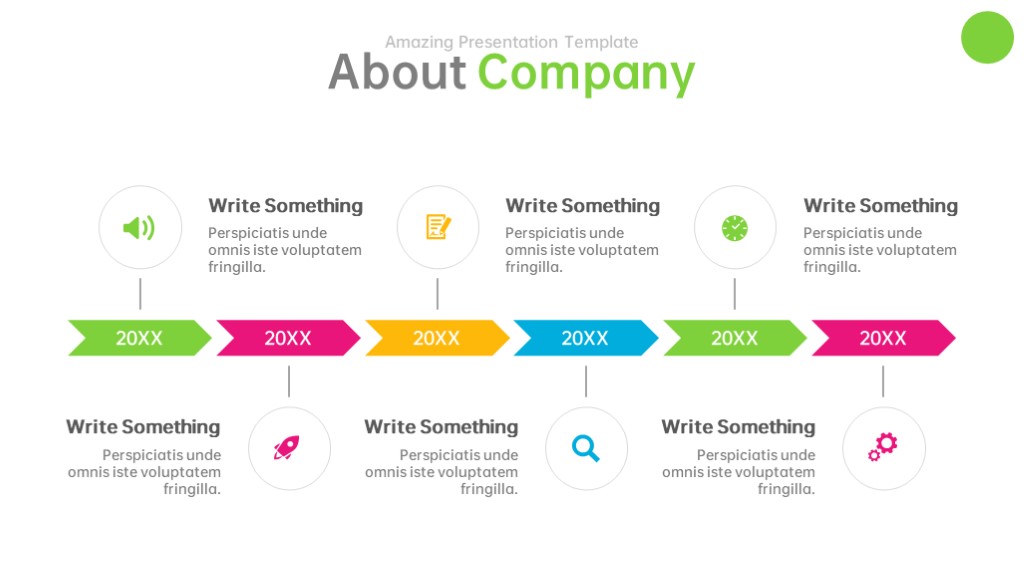 Amazing Presentation Template
About Company

Write Something
Perspiciatis unde omnis iste voluptatem fringilla.

Write Something
Perspiciatis unde omnis iste voluptatem fringilla.

Write Something
Perspiciatis unde omnis iste voluptatem fringilla.

20XX 20XX 20XX 20XX 20XX 20XX

Write Something
Perspiciatis unde omnis iste voluptatem fringilla.

Write Something
Perspiciatis unde omnis iste voluptatem fringilla.

Write Something
Perspiciatis unde omnis iste voluptatem fringilla.